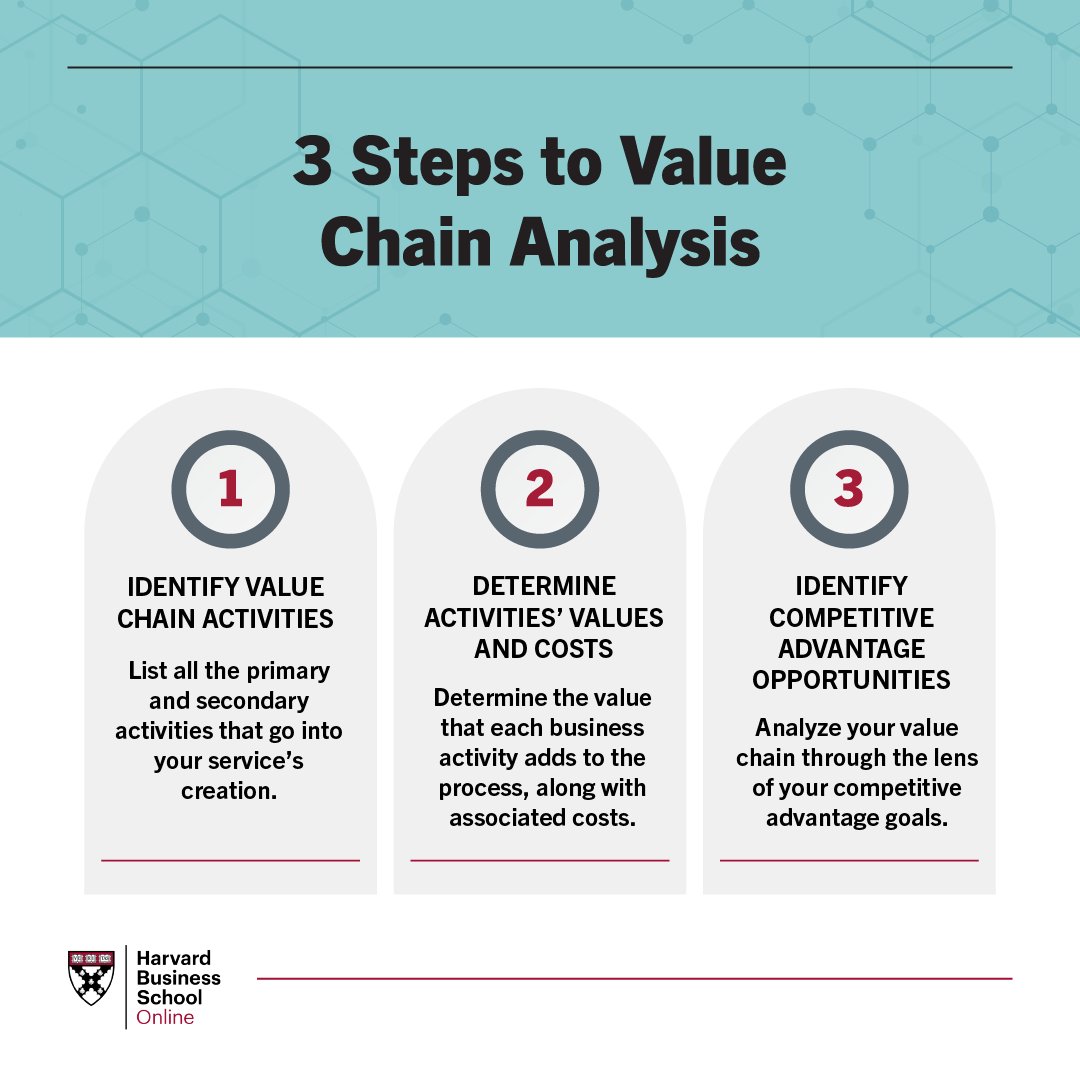 3 Steps to Value Chain Analysis

1

IDENTIFY VALUE CHAIN ACTIVITIES

List all the primary and secondary activities that go into your service's creation.

2

DETERMINE ACTIVITIES' VALUES AND COSTS

Determine the value that each business activity adds to the process, along with associated costs.

3

IDENTIFY COMPETITIVE ADVANTAGE OPPORTUNITIES

Analyze your value chain through the lens of your competitive advantage goals.

Harvard Business School Online